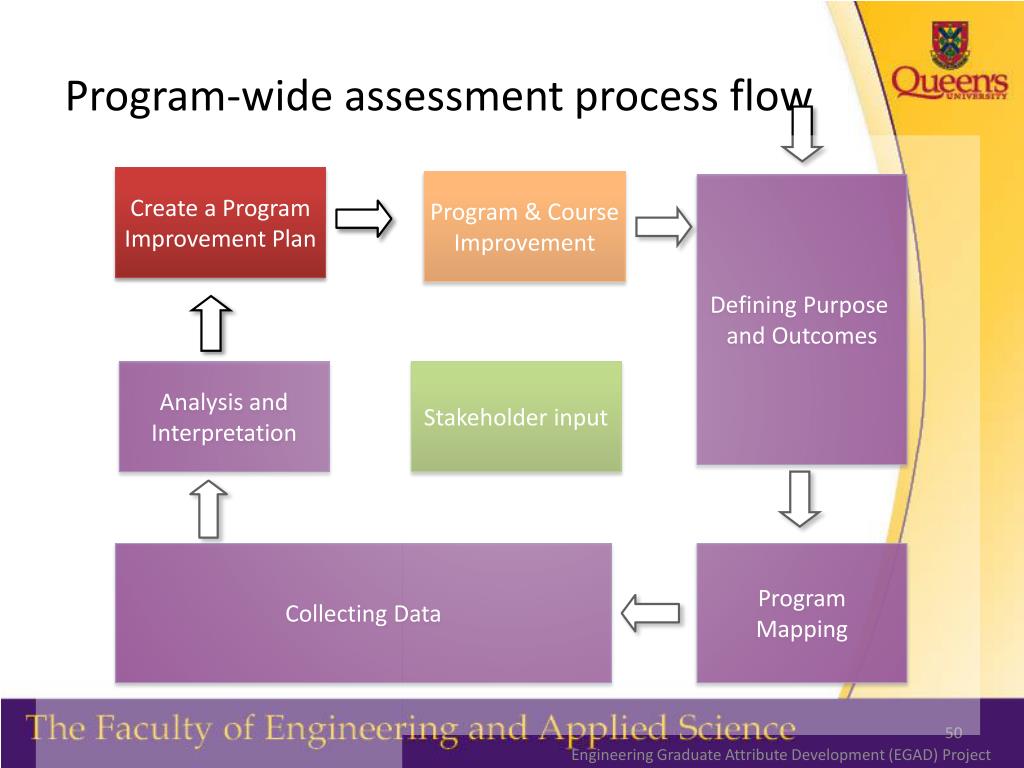 Program-wide assessment process flow

Queen's UNIVERSITY

Create a Program Improvement Plan

Program & Course Improvement

Defining Purpose and Outcomes

Analysis and Interpretation

Stakeholder input

Collecting Data

Program Mapping

The Faculty of Engineering and Applied Science

50

Engineering Graduate Attribute Development (EGAD) Project